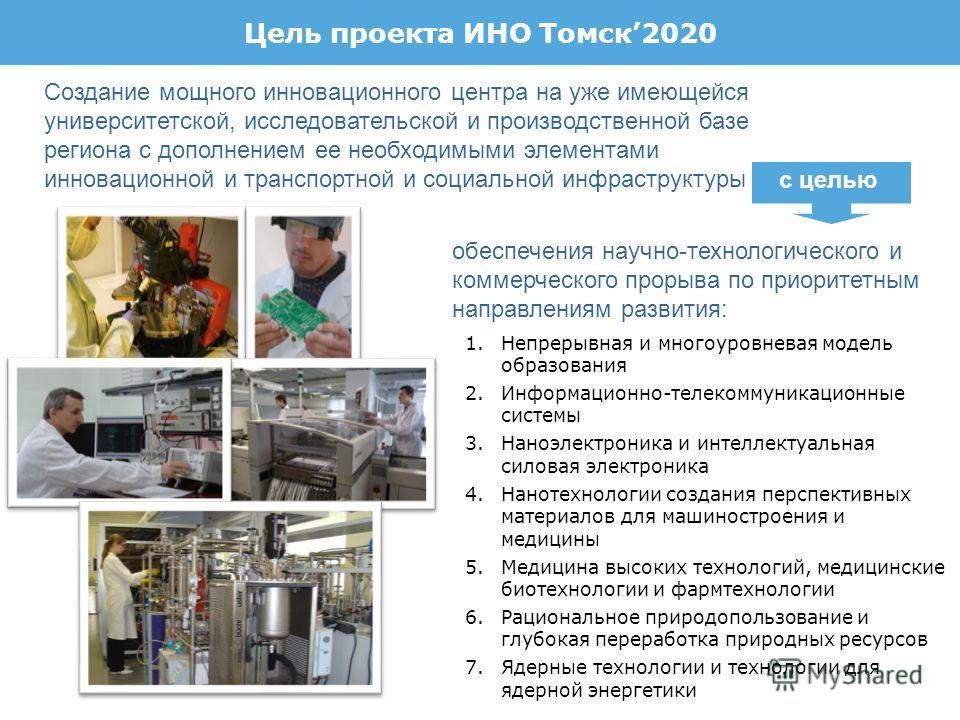 Цель проекта ИНО Томск’2020

Создание мощного инновационного центра на уже имеющейся университетской, исследовательской и производственной базе региона с дополнением ее необходимыми элементами инновационной и транспортной и социальной инфраструктуры

с целью

обеспечения научно-технологического и коммерческого прорыва по приоритетным направлениям развития:

1. Непрерывная и многоуровневая модель образования
2. Информационно-телекоммуникационные системы
3. Наноэлектроника и интеллектуальная силовая электроника
4. Нанотехнологии создания перспективных материалов для машиностроения и медицины
5. Медицина высоких технологий, медицинские биотехнологии и фармтехнологии
6. Рациональное природопользование и глубокая переработка природных ресурсов
7. Ядерные технологии и технологии для ядерной энергетики

MyShared